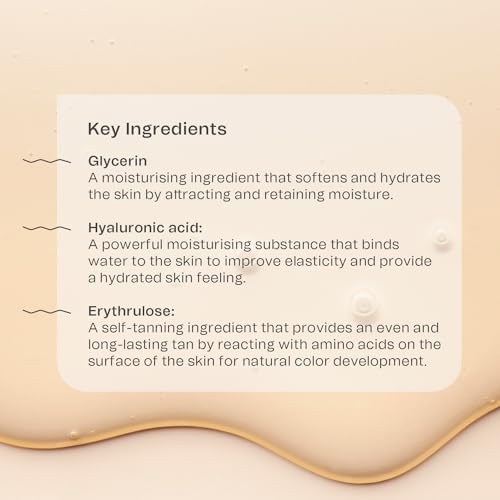 Key Ingredients

Glycerin
A moisturising ingredient that softens and hydrates the skin by attracting and retaining moisture.

Hyaluronic acid:
A powerful moisturising substance that binds water to the skin to improve elasticity and provide a hydrated skin feeling.

Erythrulose:
A self-tanning ingredient that provides an even and long-lasting tan by reacting with amino acids on the surface of the skin for natural color development.